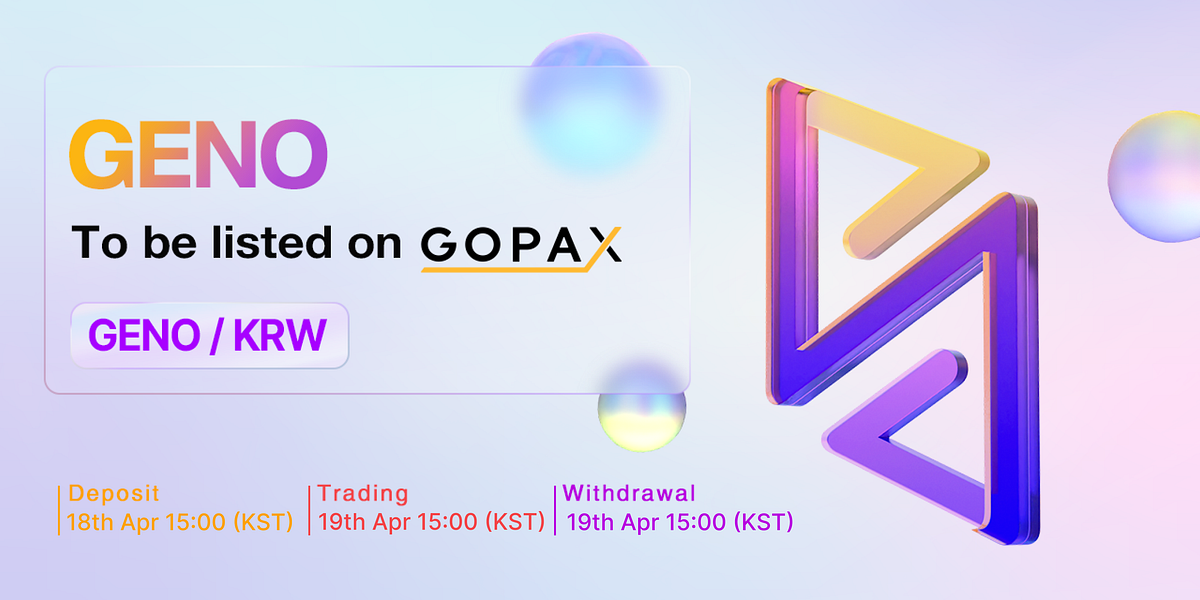 GENO

To be listed on GOPAX

GENO / KRW

Deposit
18th Apr 15:00 (KST)

Trading
19th Apr 15:00 (KST)

Withdrawal
19th Apr 15:00 (KST)